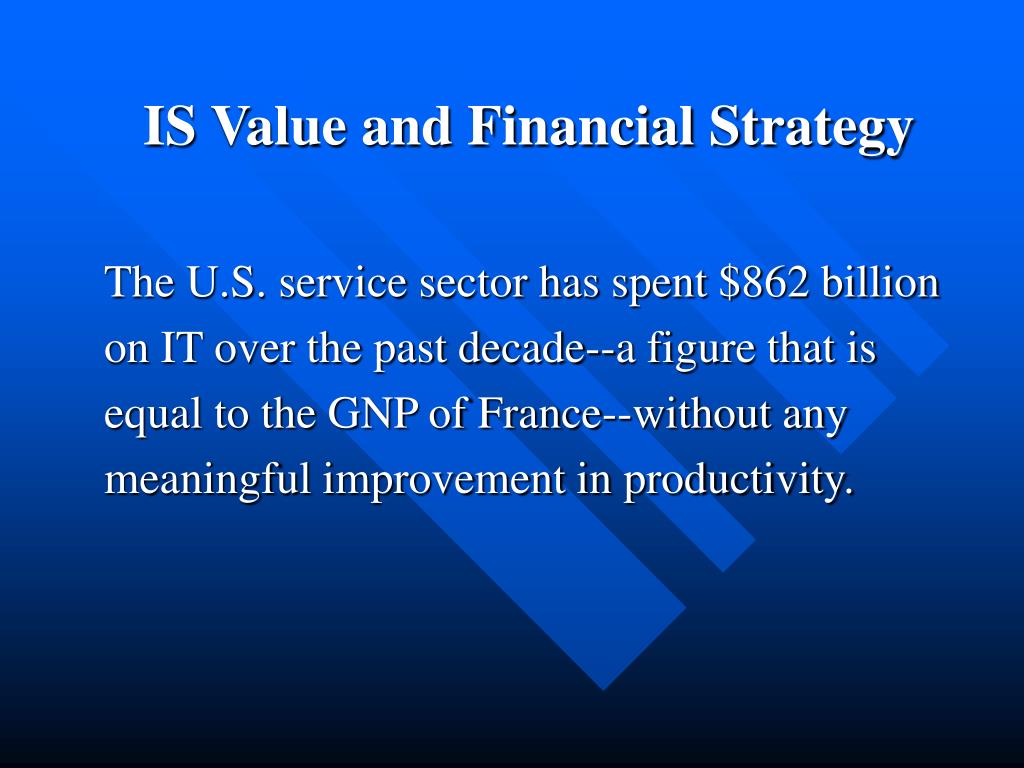 IS Value and Financial Strategy

The U.S. service sector has spent \$862 billion on IT over the past decade--a figure that is equal to the GNP of France--without any meaningful improvement in productivity.